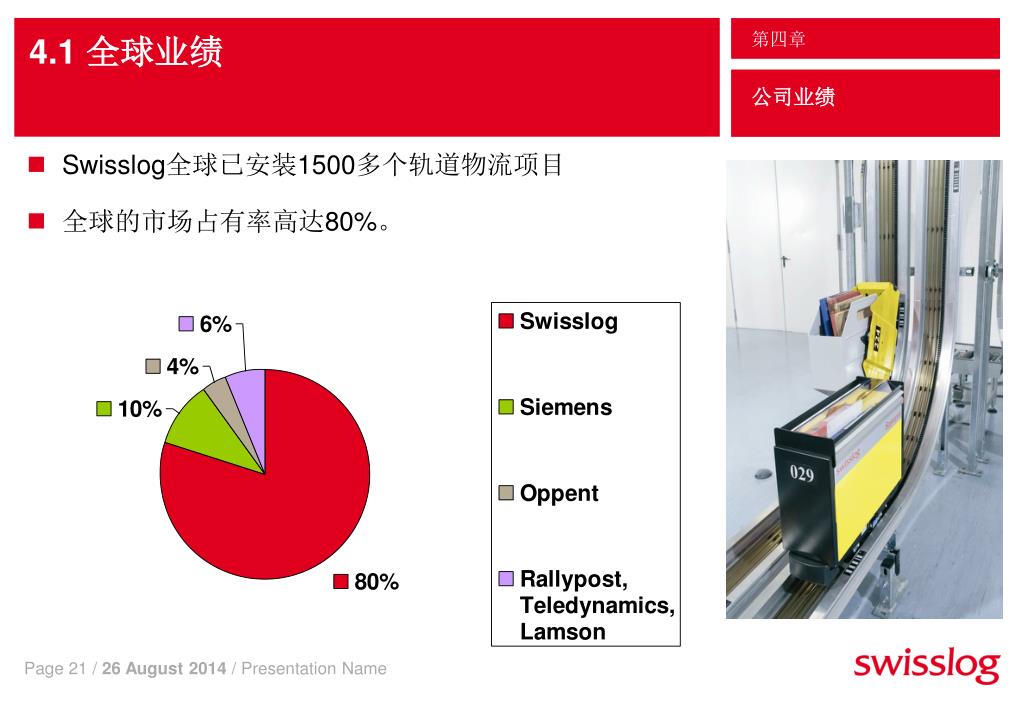 4.1 全球业绩

第四章

公司业绩

Swisslog全球已安装1500多个轨道物流项目

全球的市场占有率高达80%。

6%

4%

10%

80%

Swisslog

Siemens

Oppent

Rallypost, Teledynamics, Lamson

029

Page 21 / 26 August 2014 / Presentation Name

swisslog